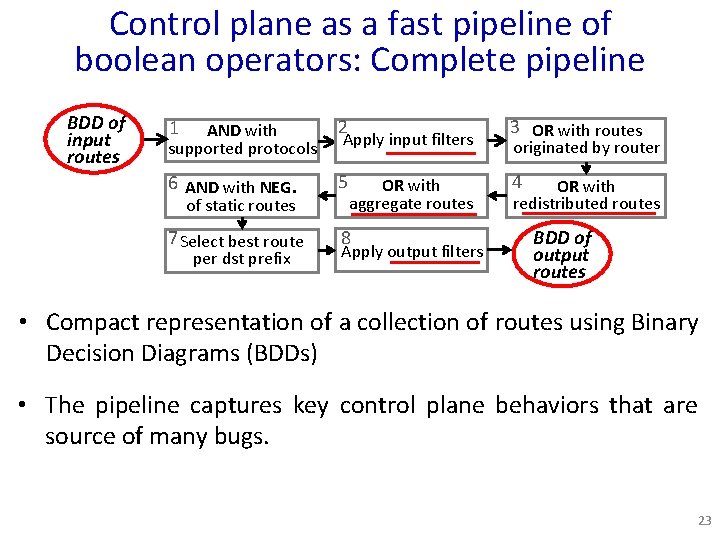 Control plane as a fast pipeline of boolean operators: Complete pipeline

BDD of input routes

1 AND with supported protocols

2 Apply input filters

3 OR with routes originated by router

4 OR with redistributed routes

5 OR with aggregate routes

6 AND with NEG. of static routes

7 Select best route per dst prefix

8 Apply output filters

BDD of output routes

• Compact representation of a collection of routes using Binary Decision Diagrams (BDDs)

• The pipeline captures key control plane behaviors that are source of many bugs.

23